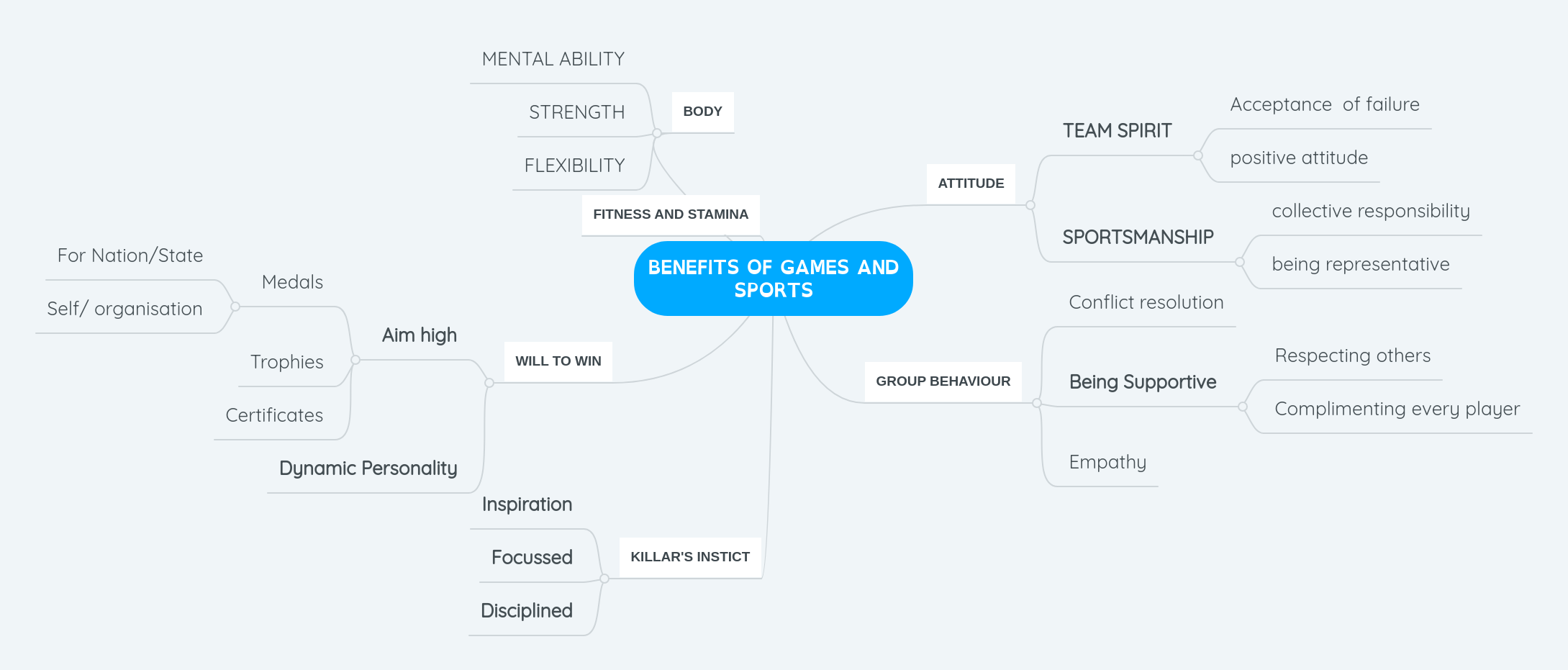 BENEFITS OF GAMES AND SPORTS

FITNESS AND STAMINA
BODY
MENTAL ABILITY
STRENGTH
FLEXIBILITY

ATTITUDE
TEAM SPIRIT
Acceptance of failure
positive attitude
SPORTSMANSHIP
collective responsibility
being representative

GROUP BEHAVIOUR
Conflict resolution
Being Supportive
Respecting others
Complimenting every player
Empathy

WILL TO WIN
Aim high
Medals
For Nation/State
Self/ organisation
Trophies
Certificates
Dynamic Personality

KILLAR'S INSTICT
Inspiration
Focussed
Disciplined